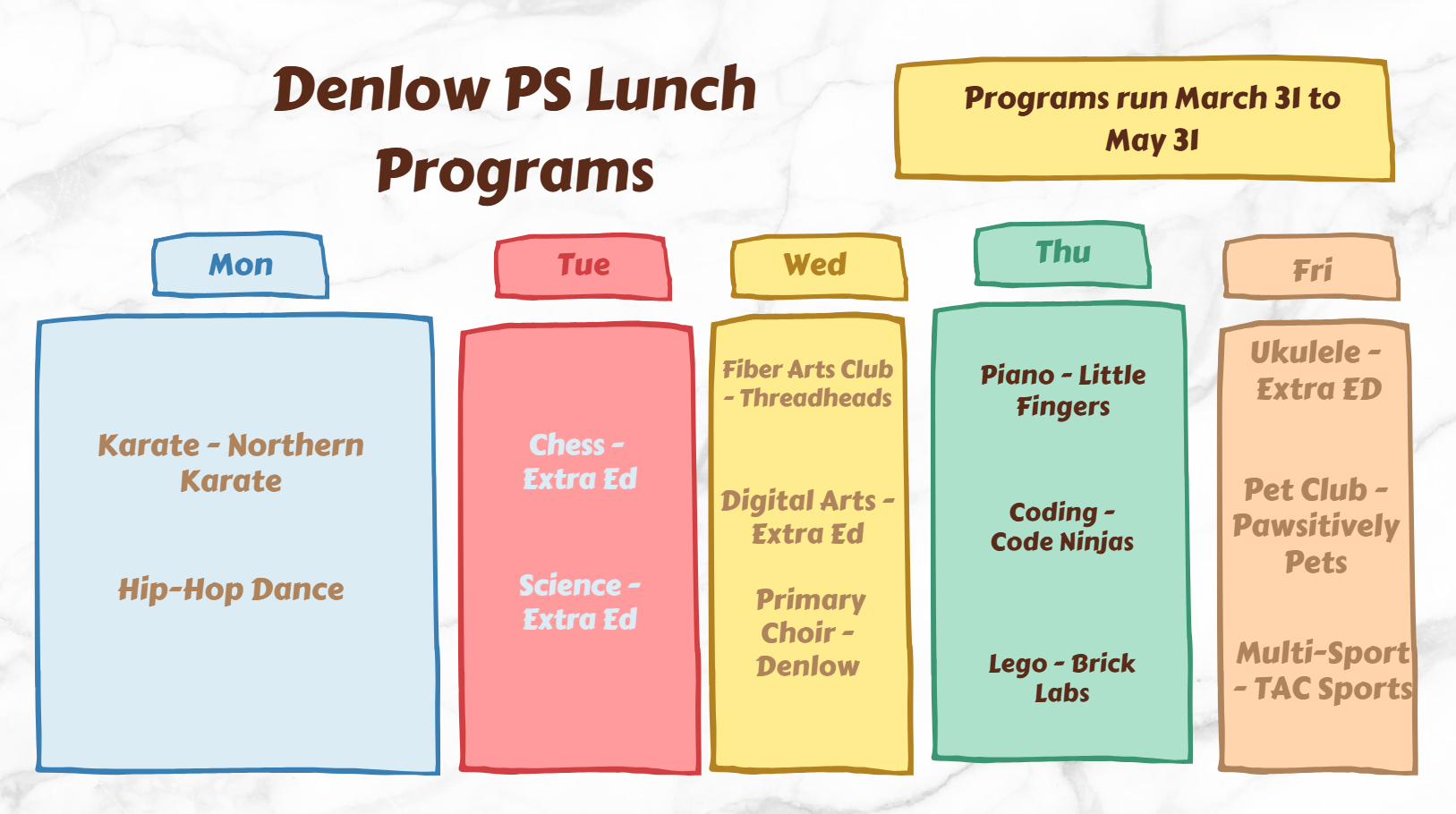 Denlow PS Lunch Programs

Programs run March 31 to May 31

Mon

Karate - Northern Karate

Hip-Hop Dance

Tue

Chess - Extra Ed

Science - Extra Ed

Wed

Fiber Arts Club - Threadheads

Digital Arts - Extra Ed

Primary Choir - Denlow

Thu

Piano - Little Fingers

Coding - Code Ninjas

Lego - Brick Labs

Fri

Ukulele - Extra ED

Pet Club - Pawsitively Pets

Multi-Sport - TAC Sports